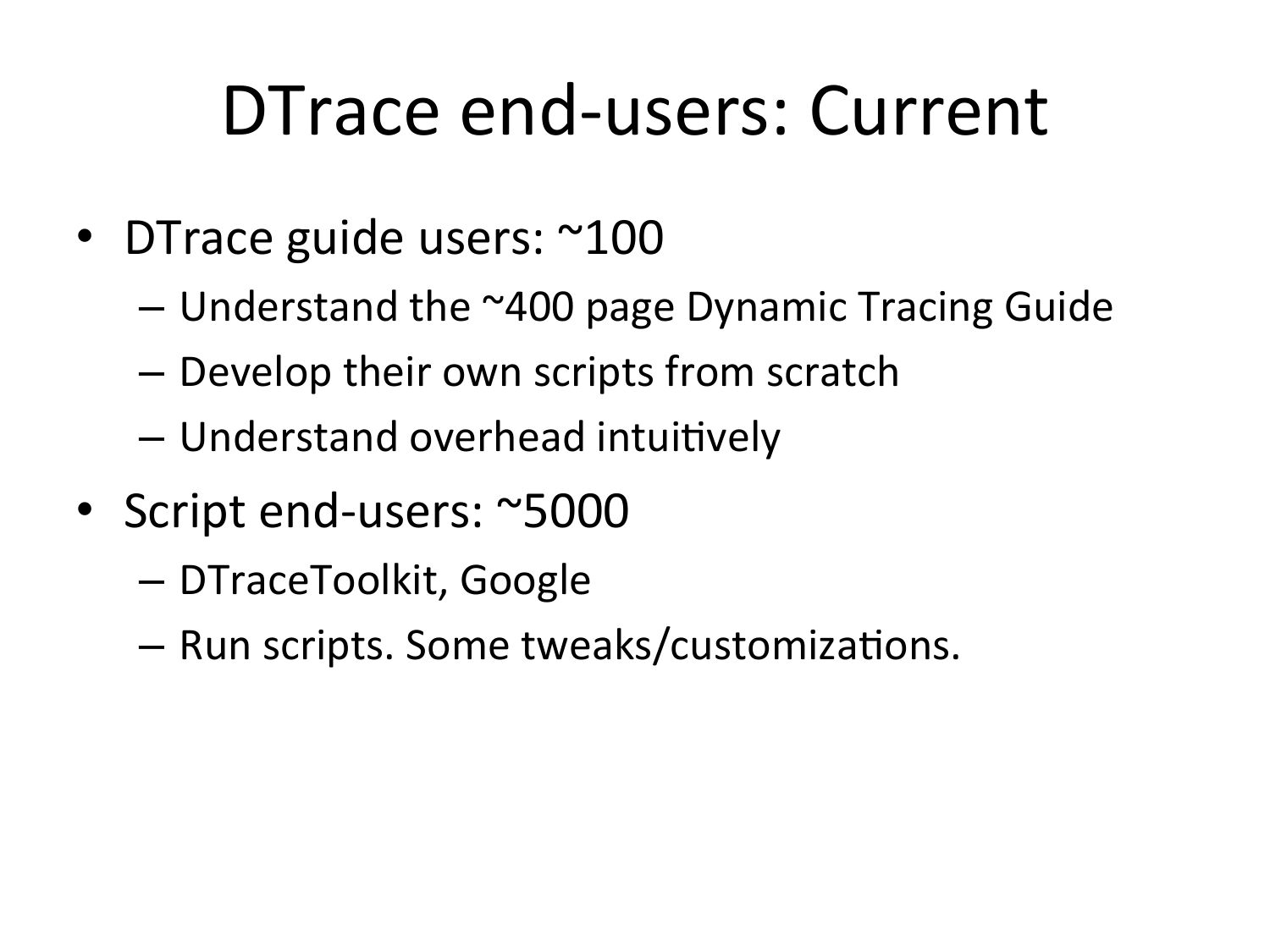 DTrace end-users: Current

• DTrace guide users: ~100
– Understand the ~400 page Dynamic Tracing Guide
– Develop their own scripts from scratch
– Understand overhead intuitively

• Script end-users: ~5000
– DTraceToolkit, Google
– Run scripts. Some tweaks/customizations.